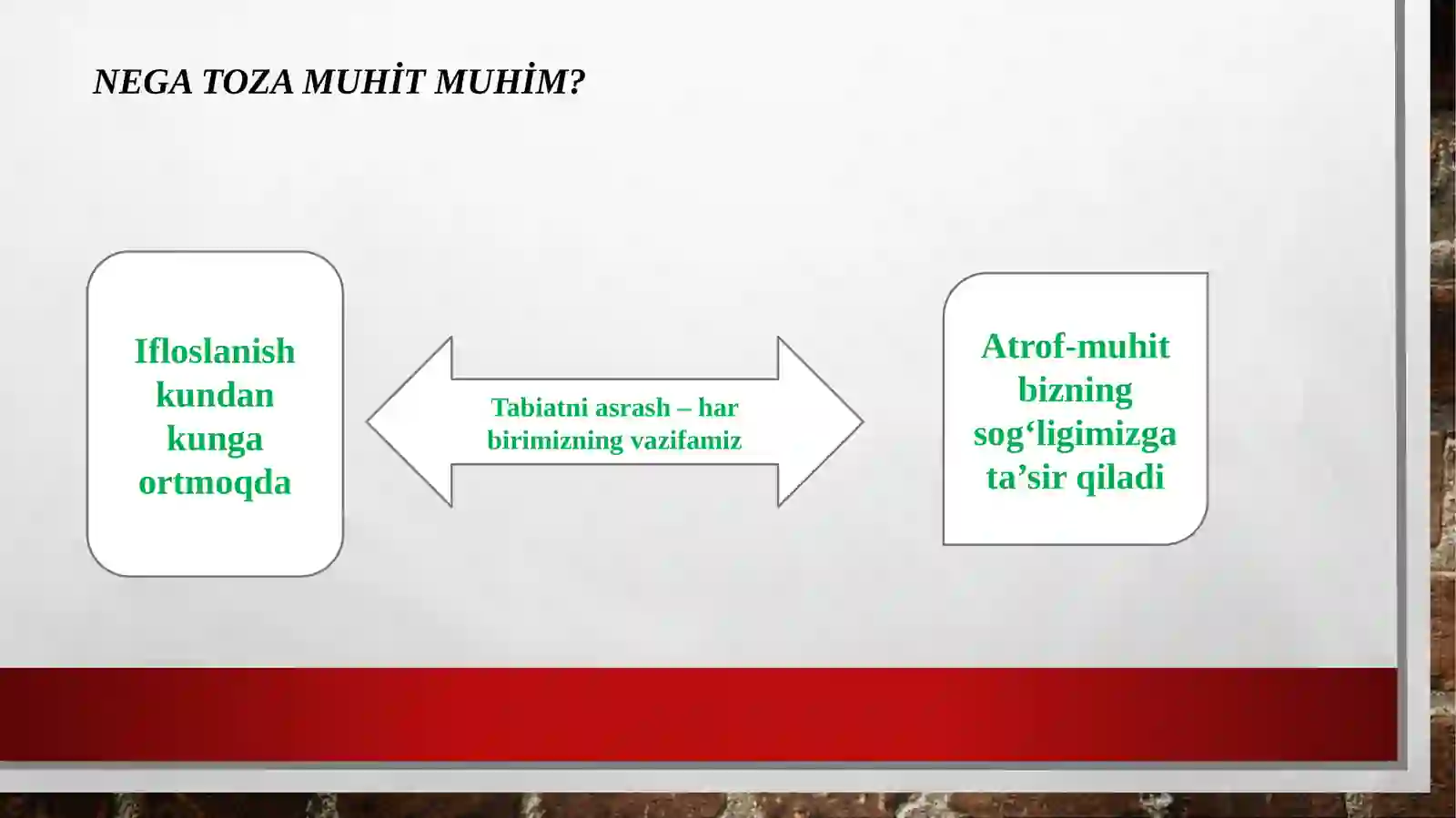 NEGA TOZA MUHİT MUHİM?

Ifloslanish kundan kunga ortmoqda

Tabiatni asrash – har birimizning vazifamiz

Atrof-muhit bizning sog‘ligimizga ta’sir qiladi